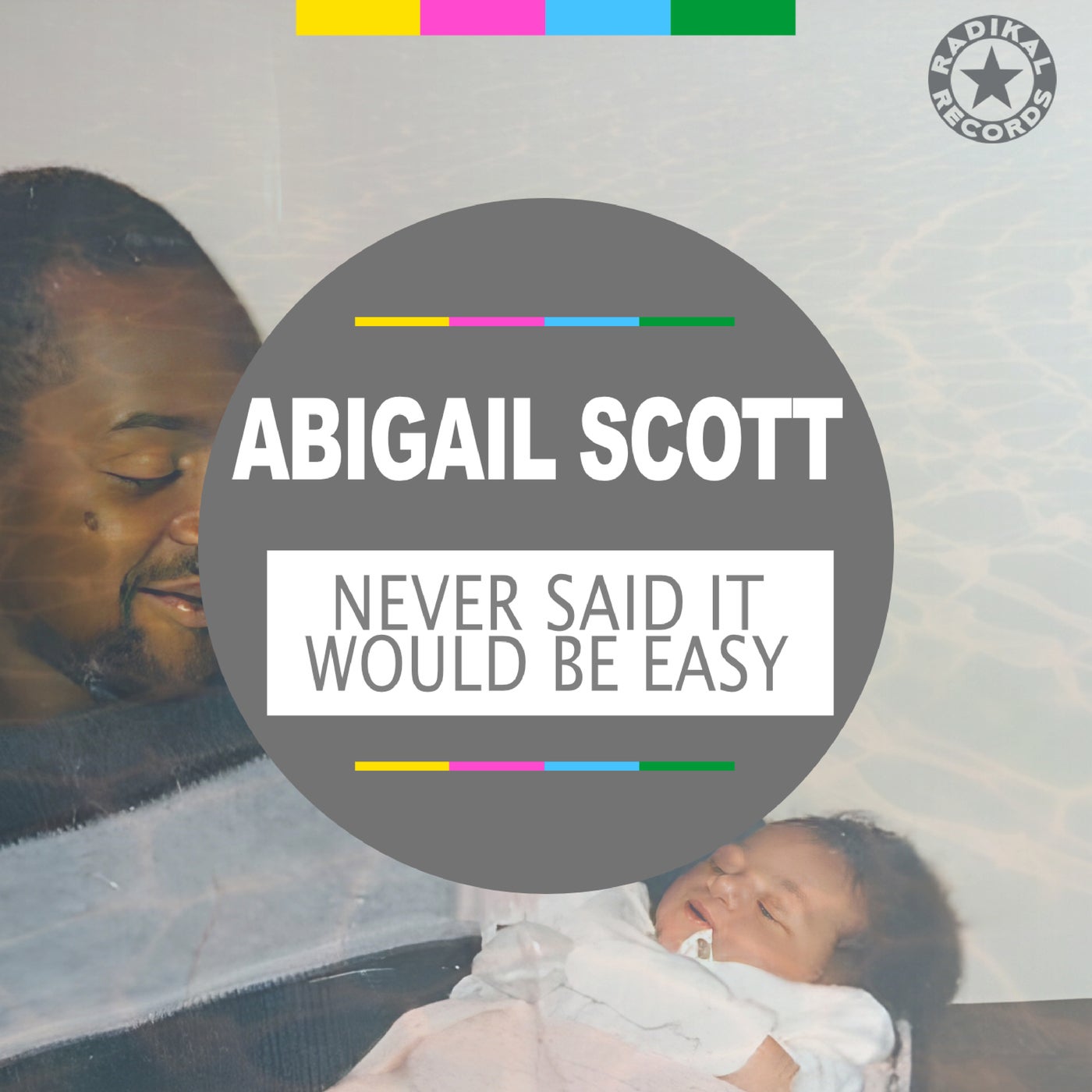 RADIKAL RECORDS

ABIGAIL SCOTT

NEVER SAID IT WOULD BE EASY